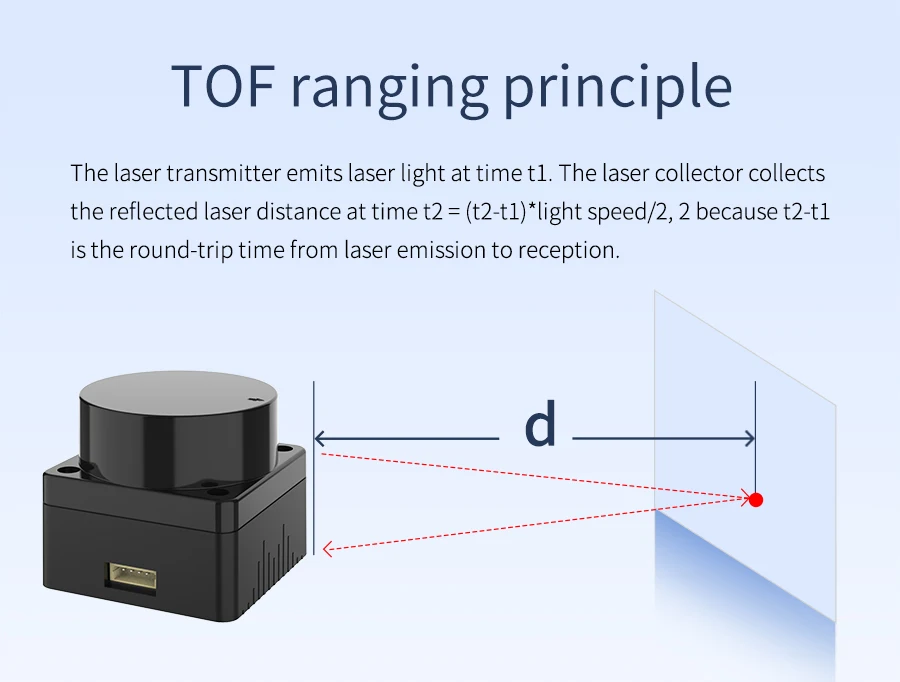 TOF ranging principle

The laser transmitter emits laser light at time t1. The laser collector collects the reflected laser distance at time t2 = (t2-t1)*light speed/2, 2 because t2-t1 is the round-trip time from laser emission to reception.

d